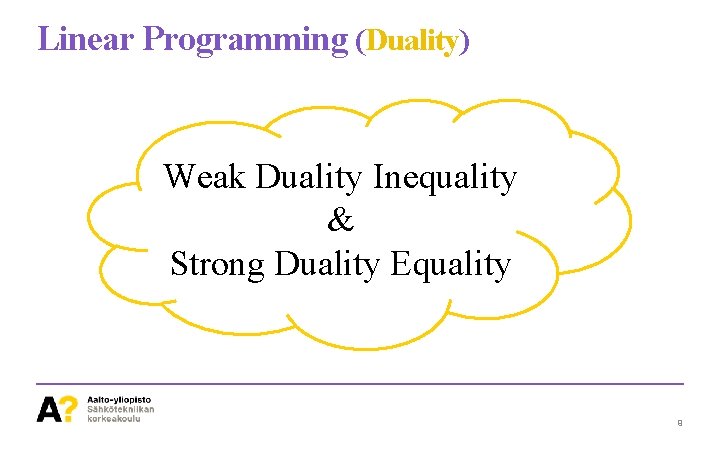 Linear Programming (Duality)

Weak Duality Inequality
&
Strong Duality Equality

A?
Aalto-yliopisto
Sähkötekniikan korkeakoulu

8